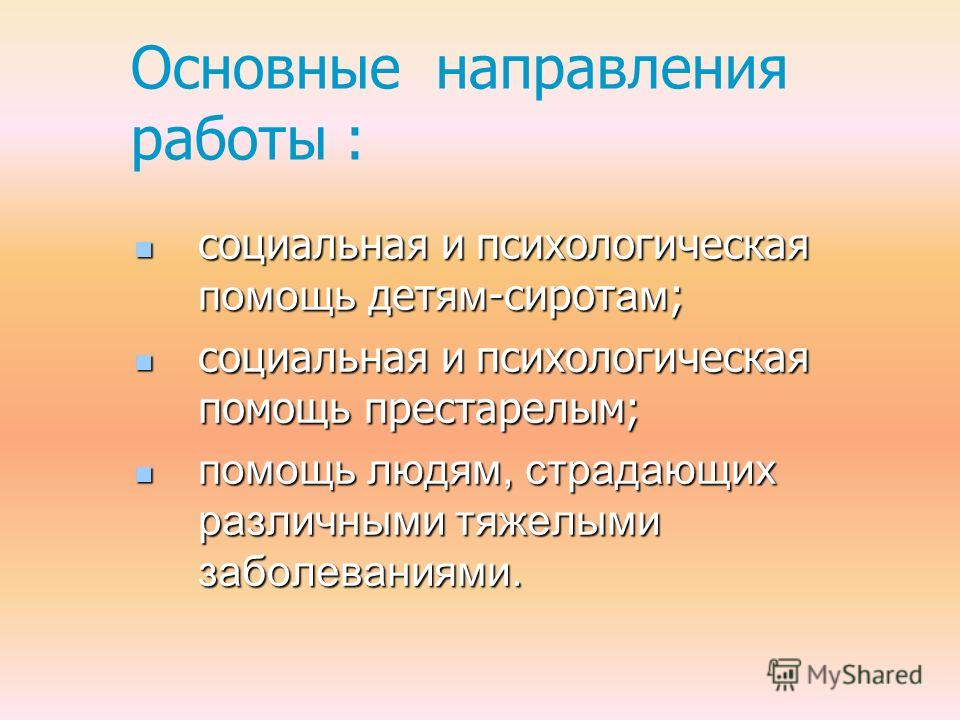 Основные направления работы :

социальная и психологическая помощь детям-сиротам;

социальная и психологическая помощь престарелым;

помощь людям, страдающих различными тяжелыми заболеваниями.

MyShared